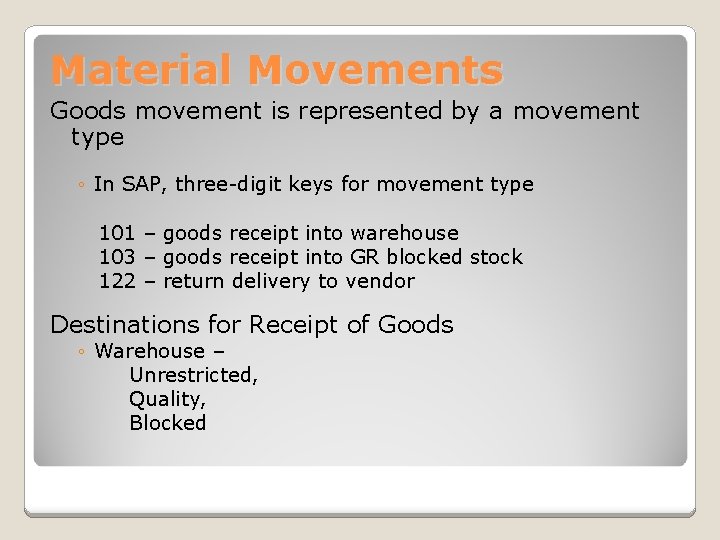 Material Movements

Goods movement is represented by a movement type

◦ In SAP, three-digit keys for movement type

101 – goods receipt into warehouse
103 – goods receipt into GR blocked stock
122 – return delivery to vendor

Destinations for Receipt of Goods

◦ Warehouse –
Unrestricted,
Quality,
Blocked